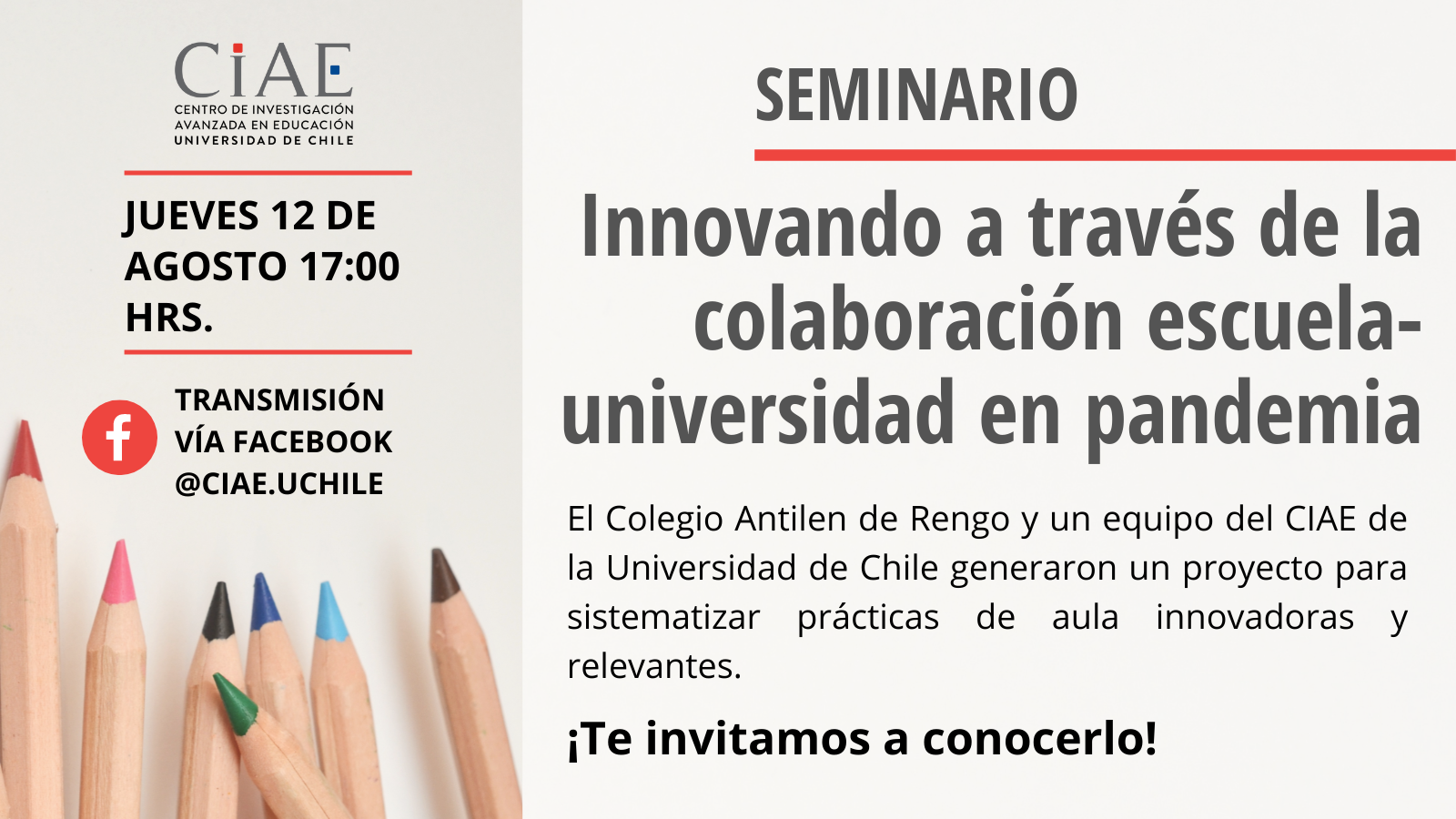 CIAE
CENTRO DE INVESTIGACIÓN AVANZADA EN EDUCACIÓN UNIVERSIDAD DE CHILE

JUEVES 12 DE AGOSTO 17:00 HRS.

TRANSMISIÓN VÍA FACEBOOK @CIAE.UCHILE

SEMINARIO

Innovando a través de la colaboración escuela-universidad en pandemia

El Colegio Antilen de Rengo y un equipo del CIAE de la Universidad de Chile generaron un proyecto para sistematizar prácticas de aula innovadoras y relevantes.

¡Te invitamos a conocerlo!